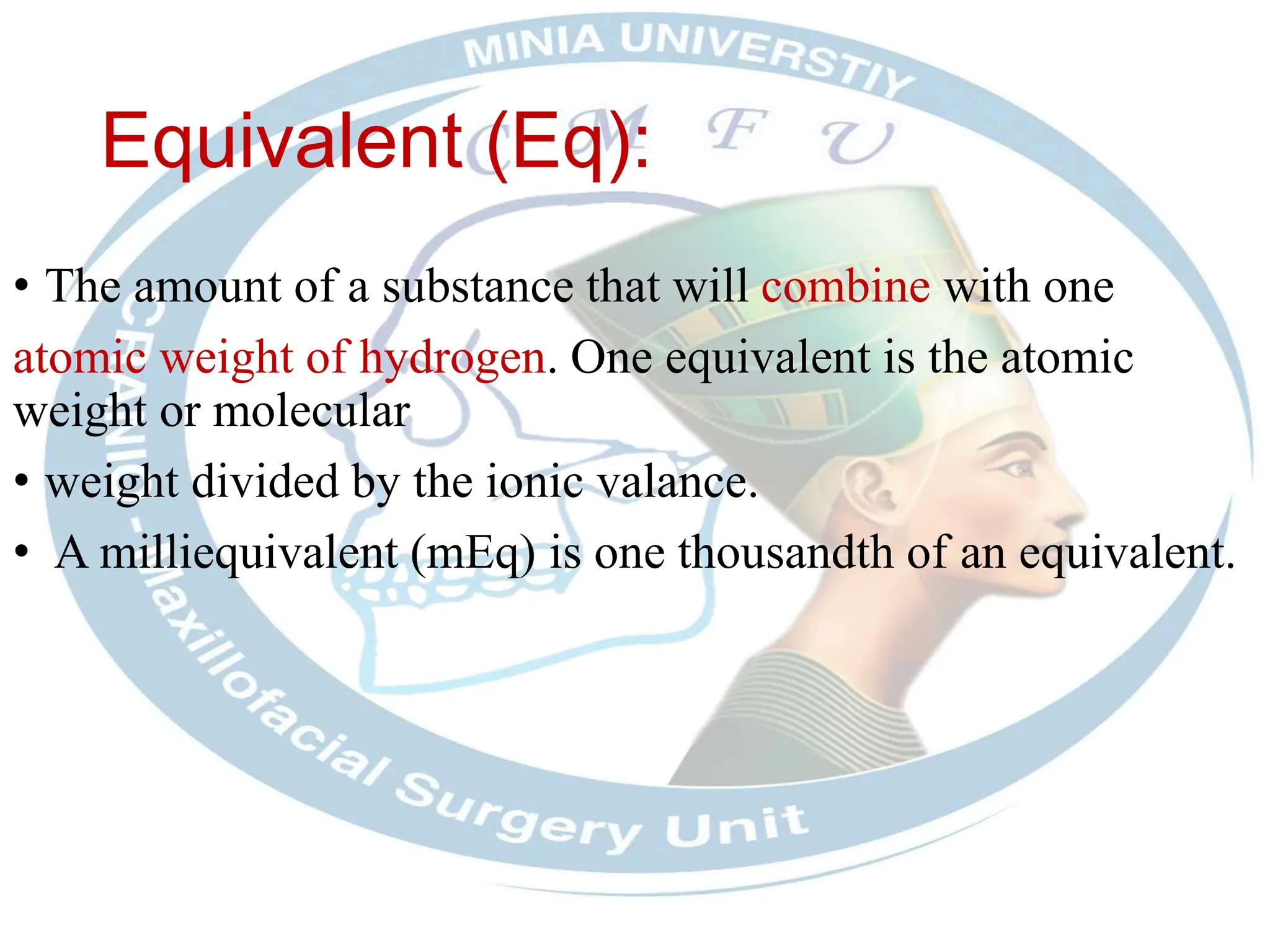 MINIA UNIVERSTIY

C M F U

Equivalent (Eq):

• The amount of a substance that will combine with one atomic weight of hydrogen. One equivalent is the atomic weight or molecular

• weight divided by the ionic valance.

• A milliequivalent (mEq) is one thousandth of an equivalent.

CRANIO-Maxillofacial Surgery Unit